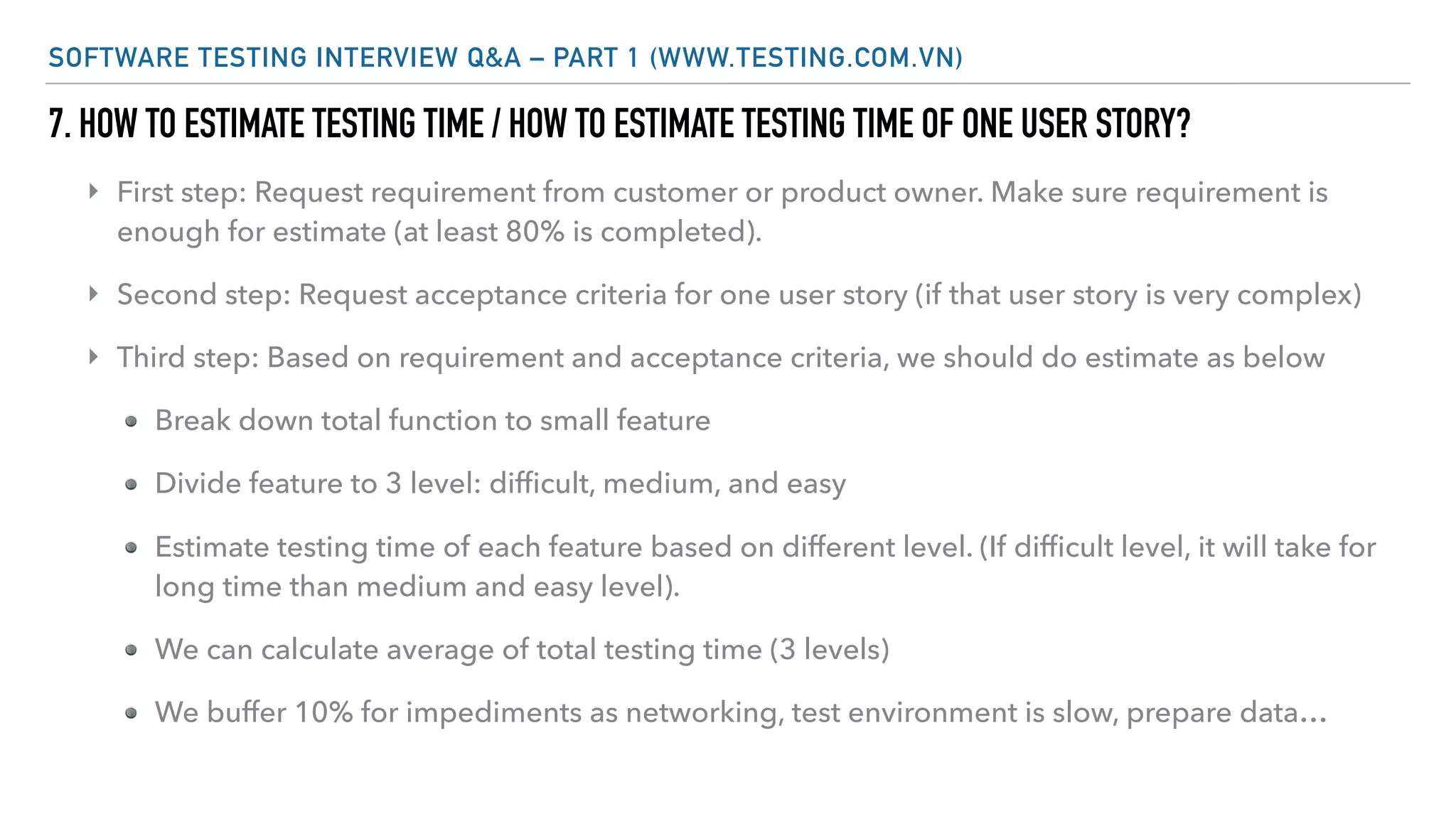 SOFTWARE TESTING INTERVIEW Q&A – PART 1 (WWW.TESTING.COM.VN)

7. HOW TO ESTIMATE TESTING TIME / HOW TO ESTIMATE TESTING TIME OF ONE USER STORY?

First step: Request requirement from customer or product owner. Make sure requirement is enough for estimate (at least 80% is completed).

Second step: Request acceptance criteria for one user story (if that user story is very complex)

Third step: Based on requirement and acceptance criteria, we should do estimate as below

Break down total function to small feature

Divide feature to 3 level: difficult, medium, and easy

Estimate testing time of each feature based on different level. (If difficult level, it will take for long time than medium and easy level).

We can calculate average of total testing time (3 levels)

We buffer 10% for impediments as networking, test environment is slow, prepare data…